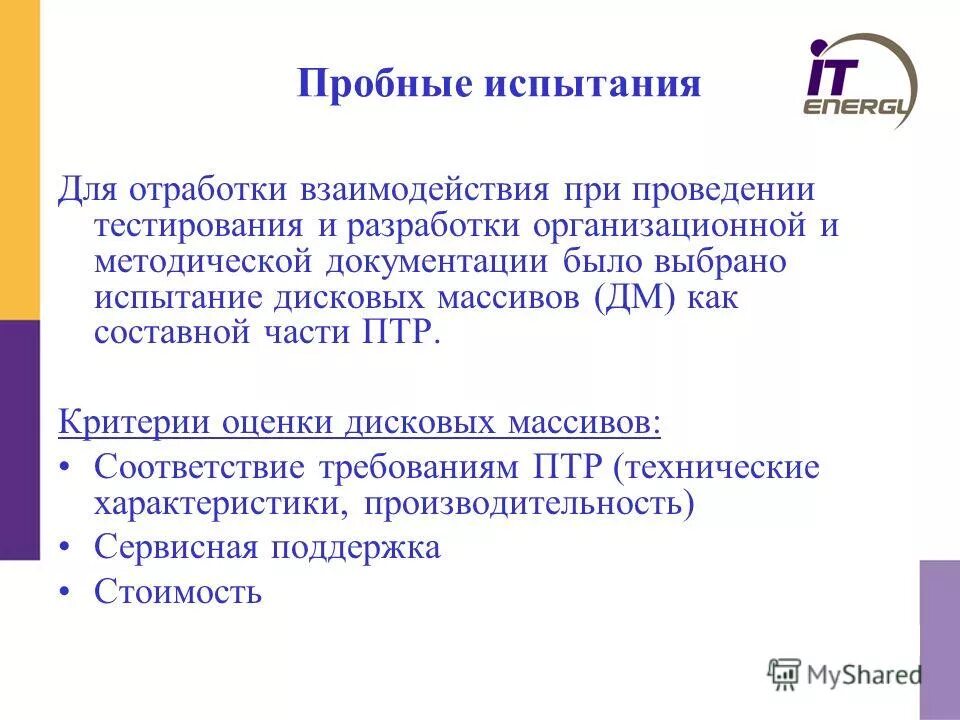 Пробные испытания

IT ENERGY

Для отработки взаимодействия при проведении тестирования и разработки организационной и методической документации было выбрано испытание дисковых массивов (ДМ) как составной части ПТР.

Критерии оценки дисковых массивов:
• Соответствие требованиям ПТР (технические характеристики, производительность)
• Сервисная поддержка
• Стоимость

MyShared